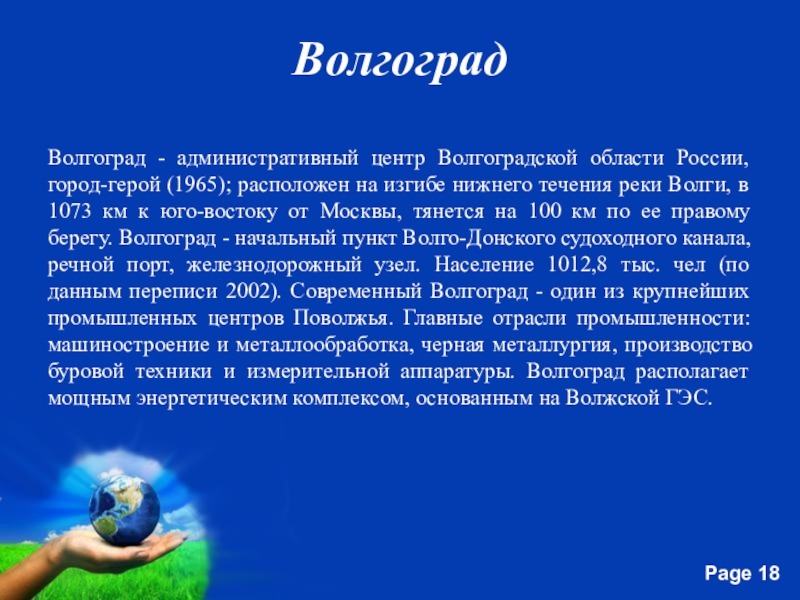 Волгоград

Волгоград - административный центр Волгоградской области России, город-герой (1965); расположен на изгибе нижнего течения реки Волги, в 1073 км к юго-востоку от Москвы, тянется на 100 км по ее правому берегу. Волгоград - начальный пункт Волго-Донского судоходного канала, речной порт, железнодорожный узел. Население 1012,8 тыс. чел (по данным переписи 2002). Современный Волгоград - один из крупнейших промышленных центров Поволжья. Главные отрасли промышленности: машиностроение и металлообработка, черная металлургия, производство буровой техники и измерительной аппаратуры. Волгоград располагает мощным энергетическим комплексом, основанным на Волжской ГЭС.

Page 18